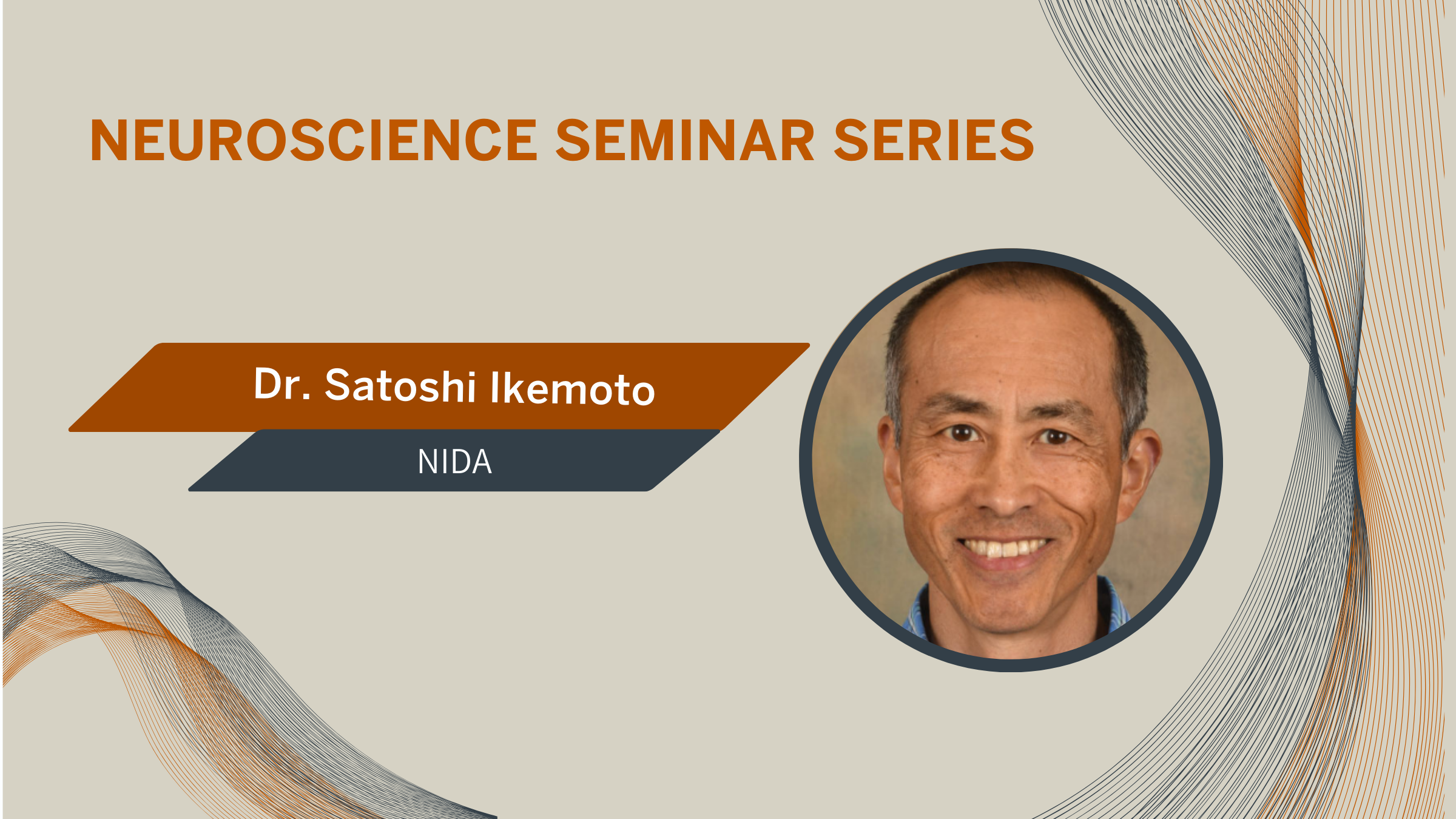 NEUROSCIENCE SEMINAR SERIES

Dr. Satoshi Ikemoto

NIDA